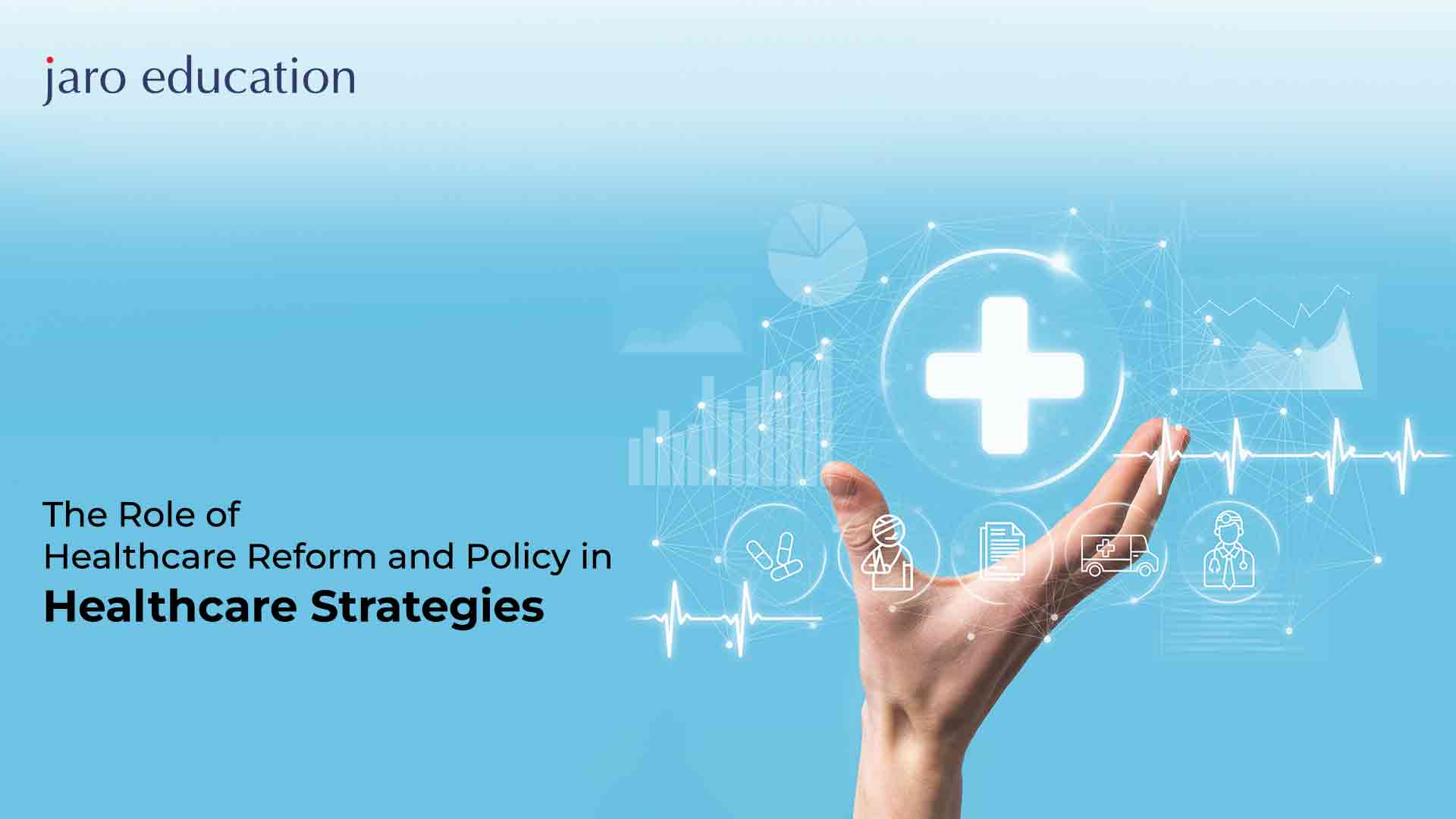 jaro education

The Role of
Healthcare Reform and Policy in
Healthcare Strategies